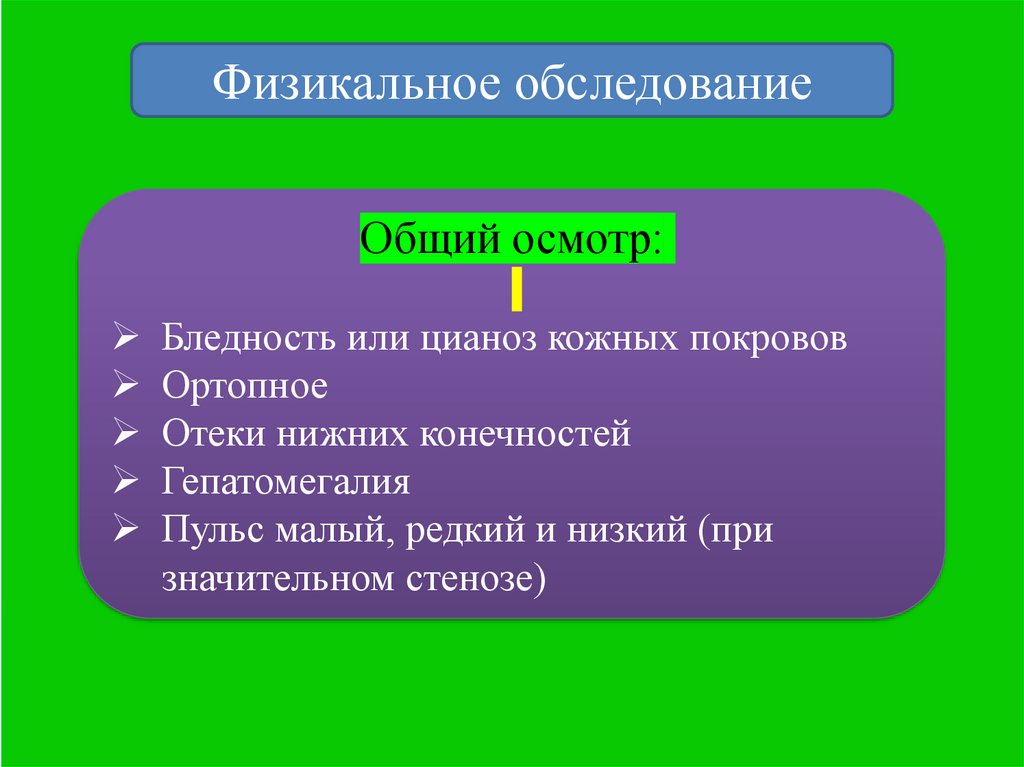 Физикальное обследование

Общий осмотр:

➢ Бледность или цианоз кожных покровов
➢ Ортопное
➢ Отеки нижних конечностей
➢ Гепатомегалия
➢ Пульс малый, редкий и низкий (при значительном стенозе)